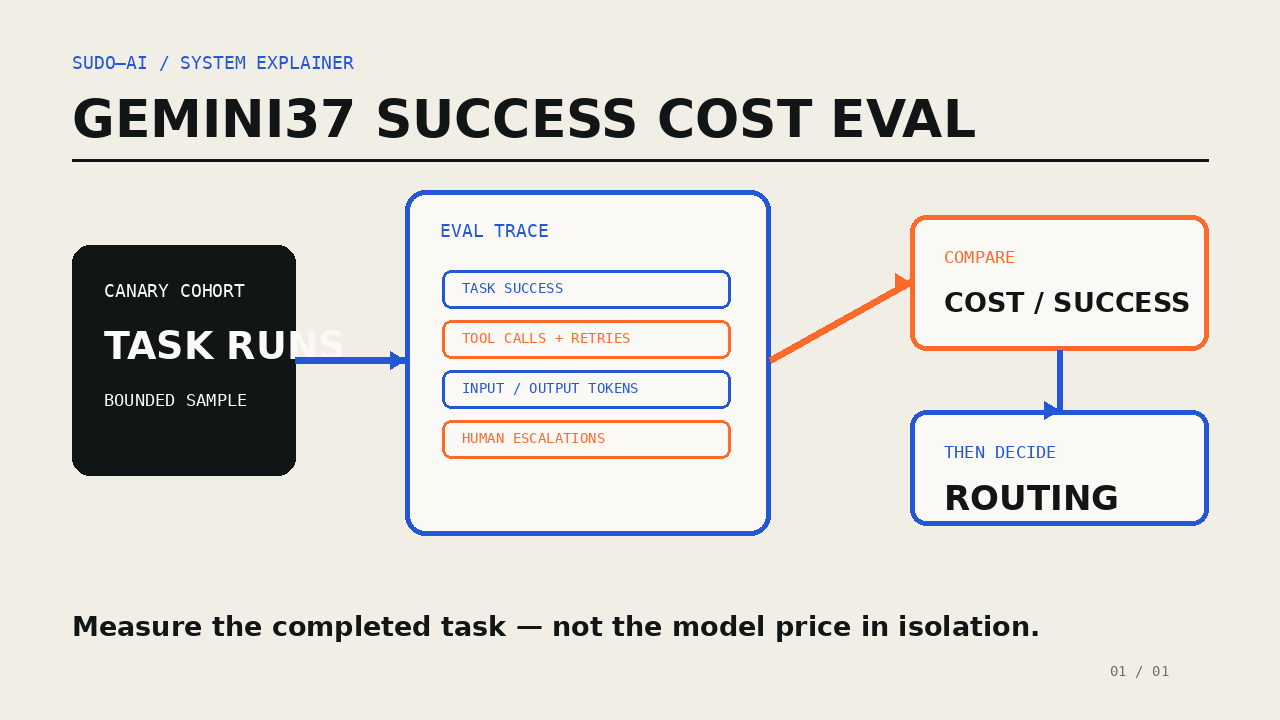 SUDO—AI / SYSTEM EXPLAINER

GEMINI37 SUCCESS COST EVAL

CANARY COHORT

TASK RUNS

BOUNDED SAMPLE

EVAL TRACE

TASK SUCCESS

TOOL CALLS + RETRIES

INPUT / OUTPUT TOKENS

HUMAN ESCALATIONS

COMPARE

COST / SUCCESS

THEN DECIDE

ROUTING

Measure the completed task — not the model price in isolation.

01 / 01